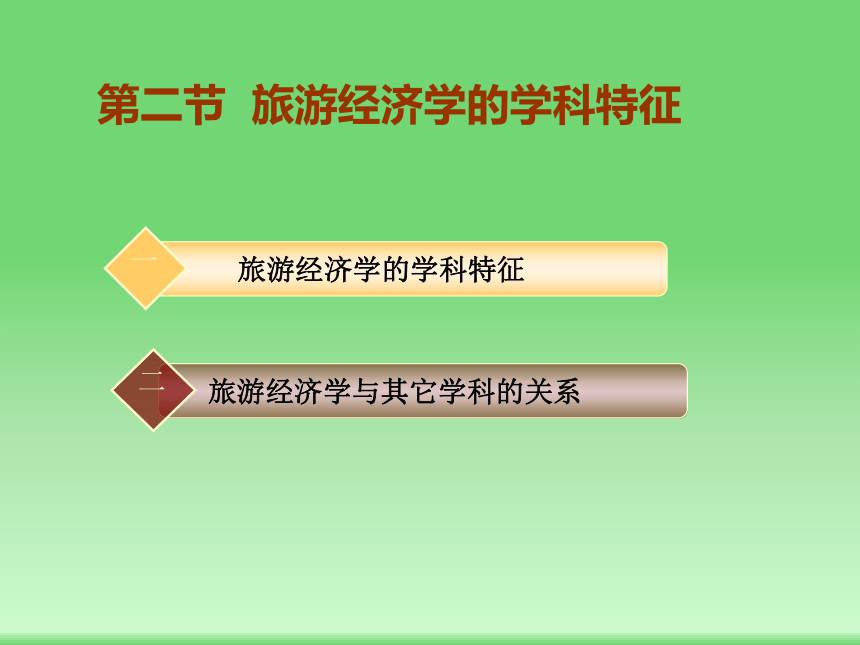 第二节 旅游经济学的学科特征

一 旅游经济学的学科特征

二 旅游经济学与其它学科的关系